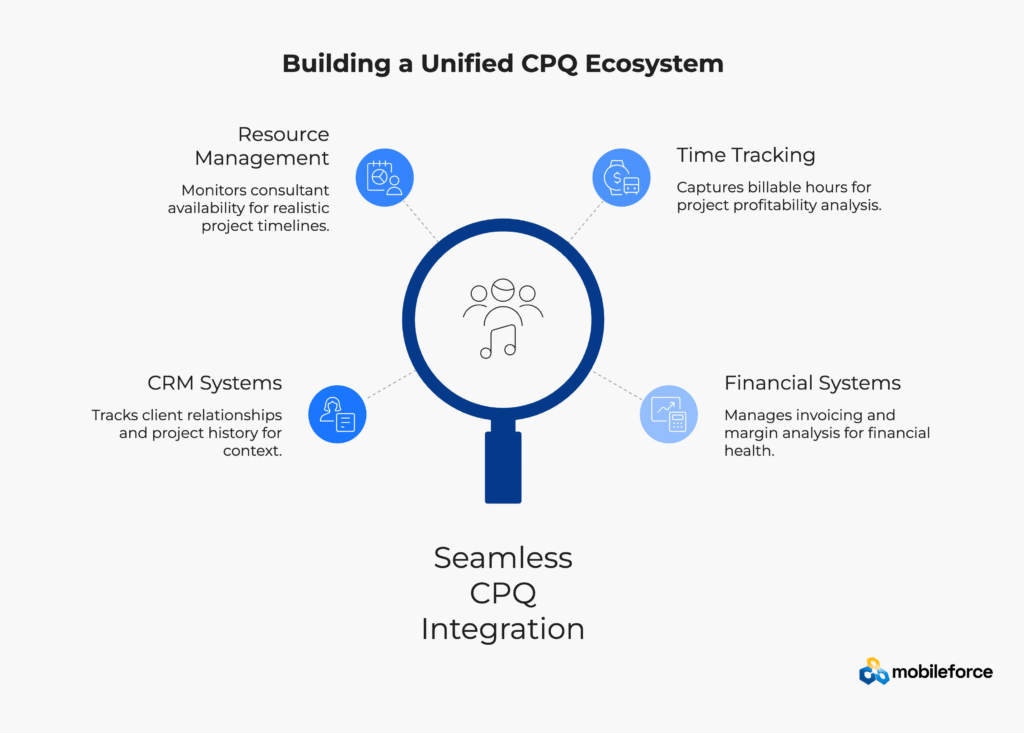 Building a Unified CPQ Ecosystem

Resource Management

Monitors consultant availability for realistic project timelines.

Time Tracking

Captures billable hours for project profitability analysis.

CRM Systems

Tracks client relationships and project history for context.

Financial Systems

Manages invoicing and margin analysis for financial health.

Seamless CPQ Integration

mobileforce